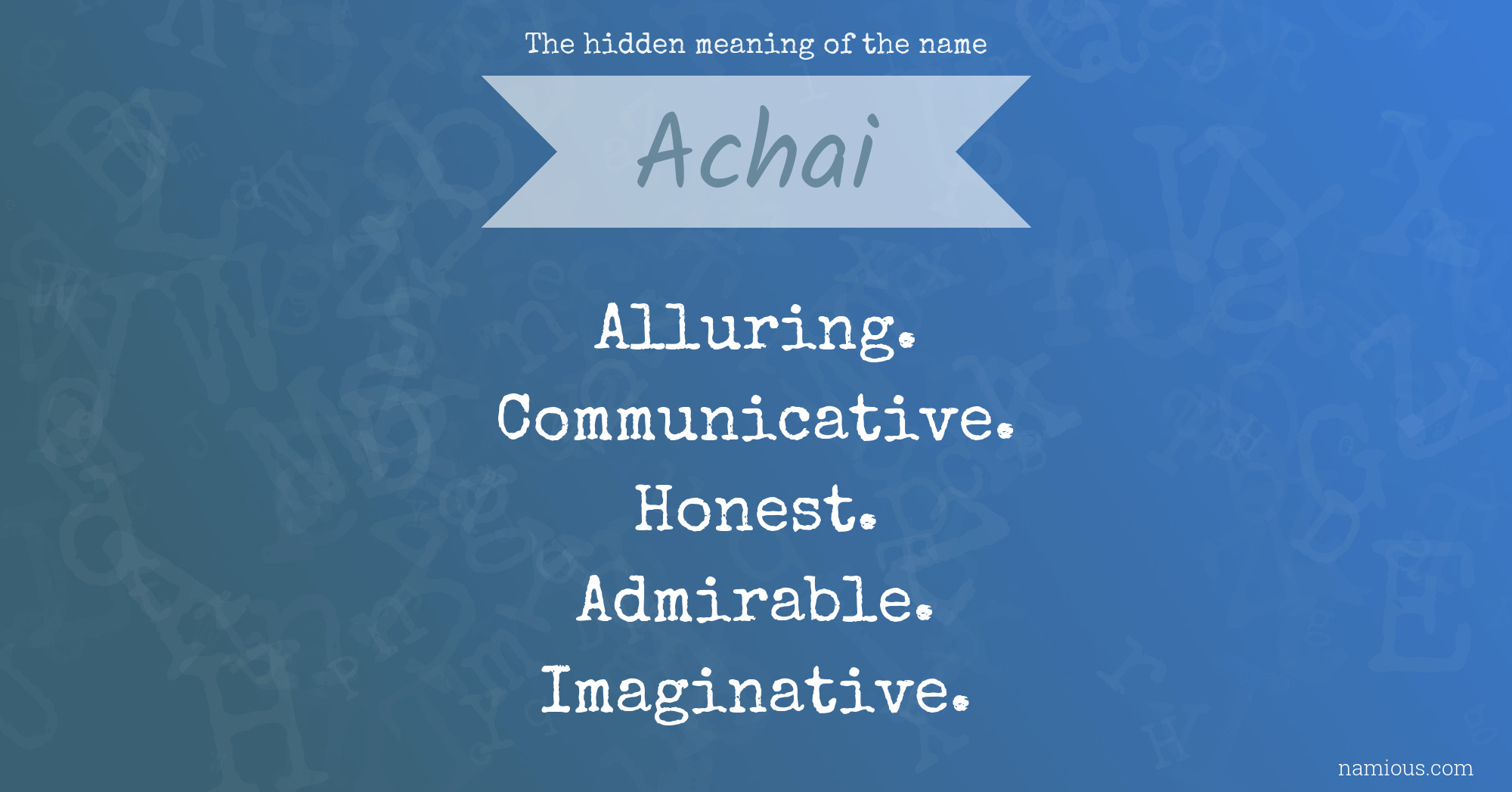 The hidden meaning of the name

Achai

Alluring.
Communicative.
Honest.
Admirable.
Imaginative.

namious.com